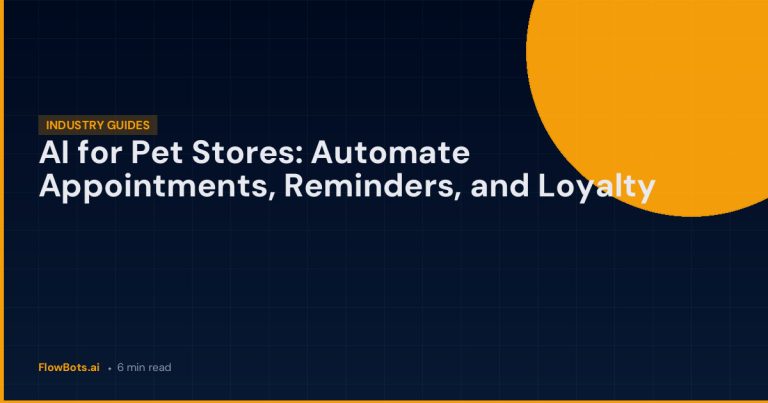 INDUSTRY GUIDES

AI for Pet Stores: Automate Appointments, Reminders, and Loyalty

FlowBots.ai • 6 min read